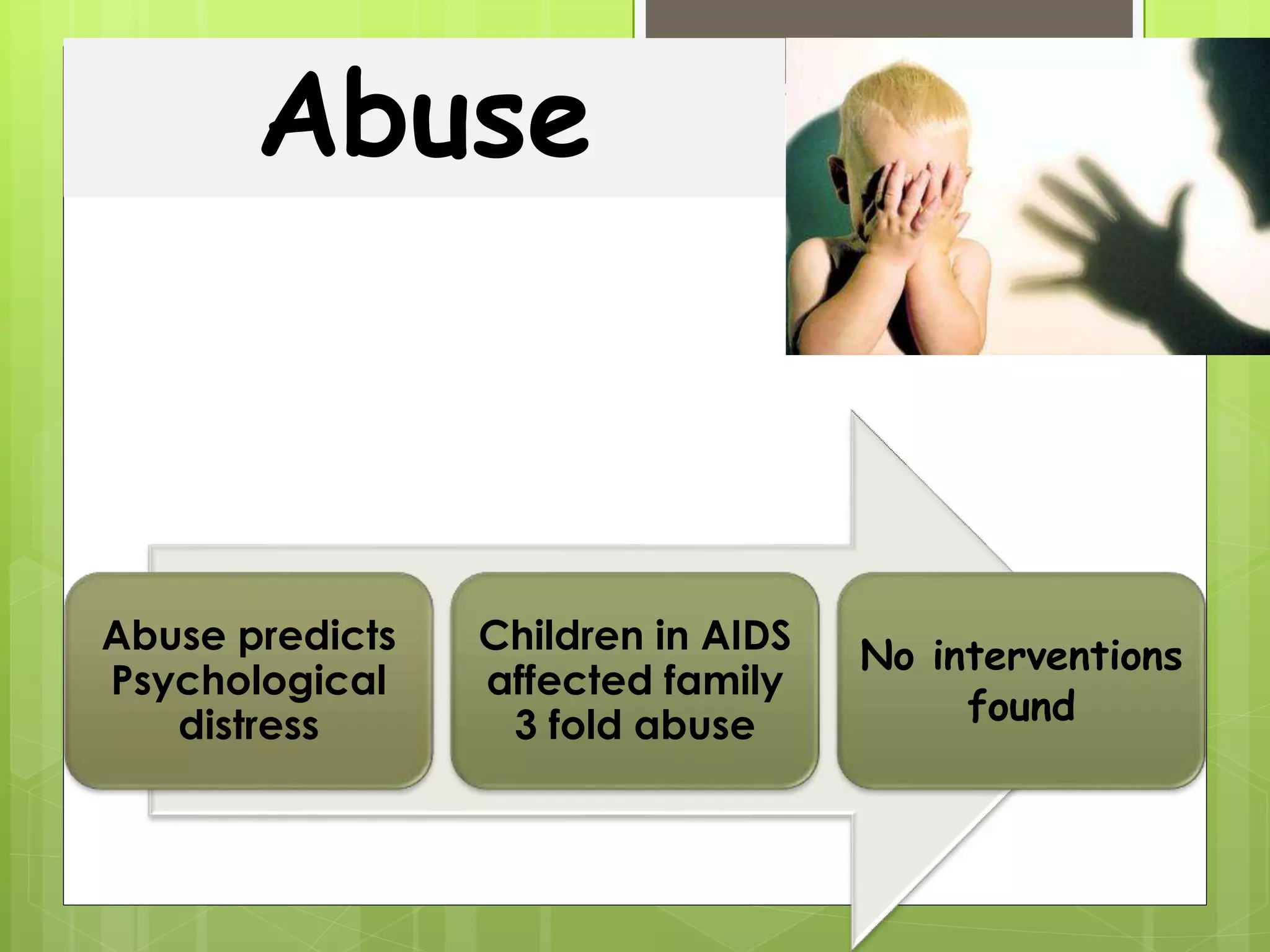 Abuse

Abuse predicts Psychological distress

Children in AIDS affected family 3 fold abuse

No interventions found